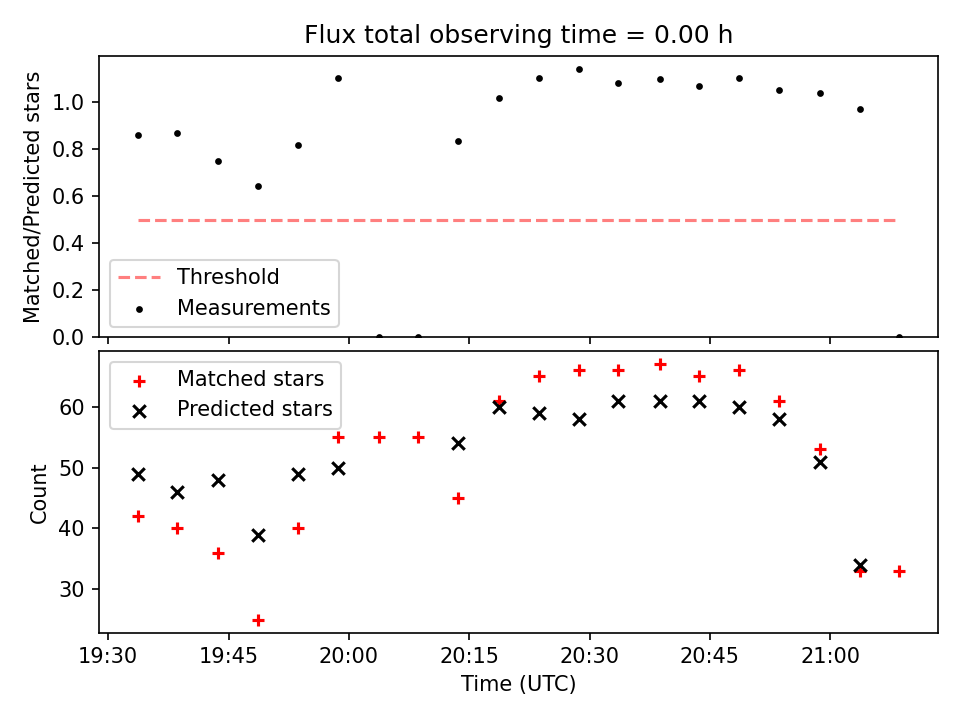 Flux total observing time = 0.00 h

Matched/Predicted stars

1.0
0.8
0.6
0.4
0.2
0.0

Threshold
Measurements

Matched stars
Predicted stars

Count

60
50
40
30

19:30
19:45
20:00
20:15
20:30
20:45
21:00

Time (UTC)